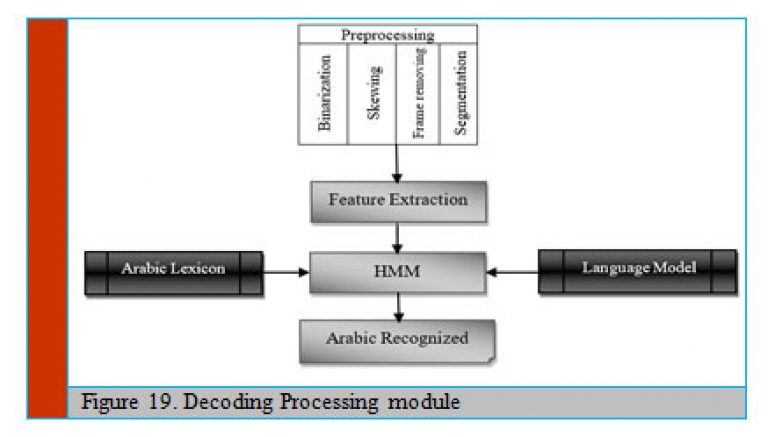 Preprocessing

Binarization

Skewing

Frame removing

Segmentation

Feature Extraction

Arabic Lexicon

HMM

Language Model

Arabic Recognized

Figure 19. Decoding Processing module